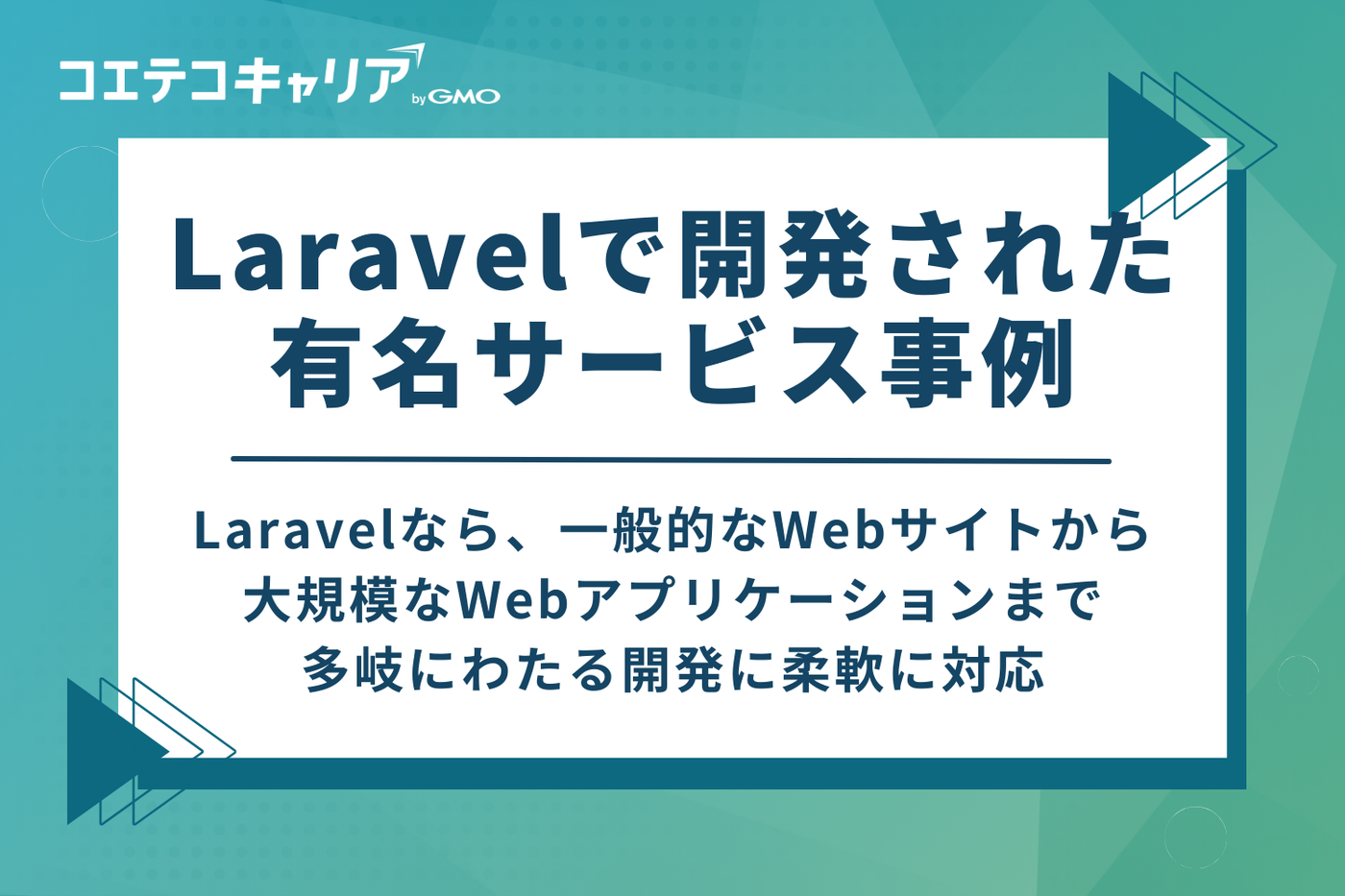 コエテコキャリア by GMO

Laravelで開発された有名サービス事例

Laravelなら、一般的なWebサイトから大規模なWebアプリケーションまで多岐にわたる開発に柔軟に対応